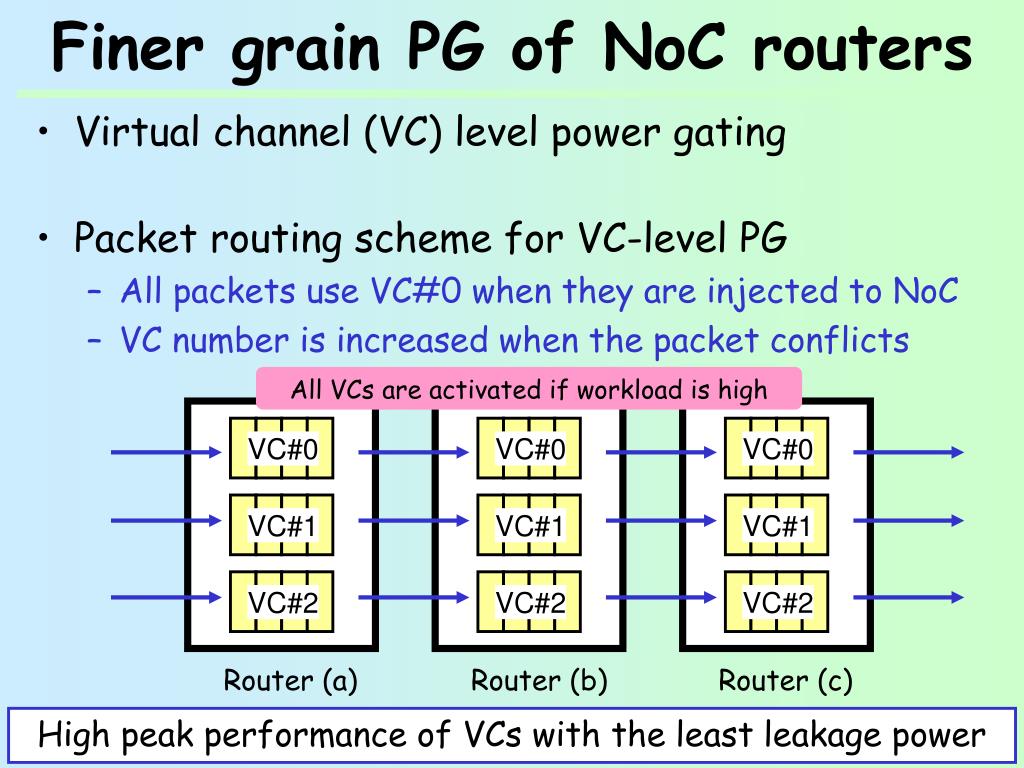 Finer grain PG of NoC routers

• Virtual channel (VC) level power gating

• Packet routing scheme for VC-level PG
– All packets use VC#0 when they are injected to NoC
– VC number is increased when the packet conflicts

All VCs are activated if workload is high

VC#0
VC#1
VC#2
Router (a)

VC#0
VC#1
VC#2
Router (b)

VC#0
VC#1
VC#2
Router (c)

High peak performance of VCs with the least leakage power